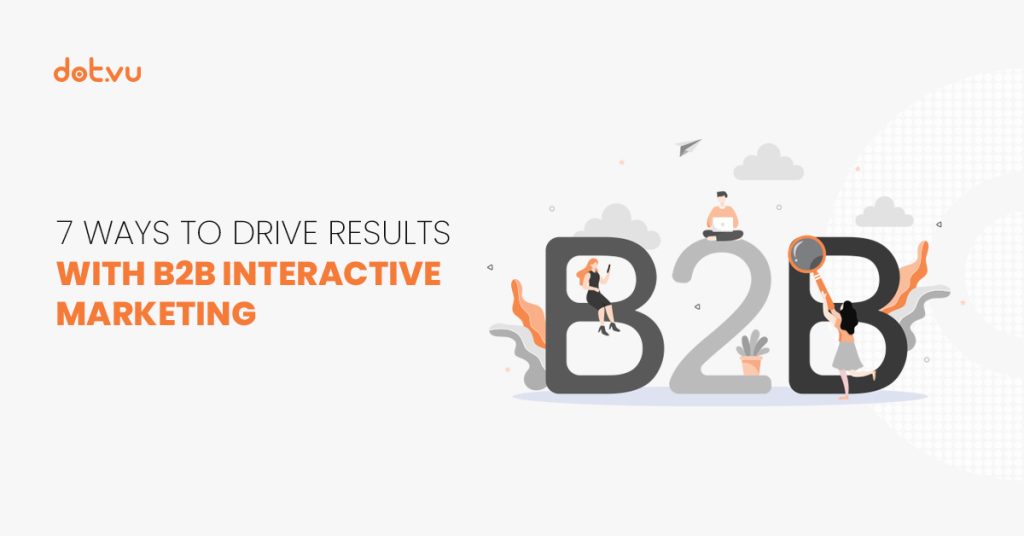 dot.vu

7 WAYS TO DRIVE RESULTS
WITH B2B INTERACTIVE MARKETING

B2B